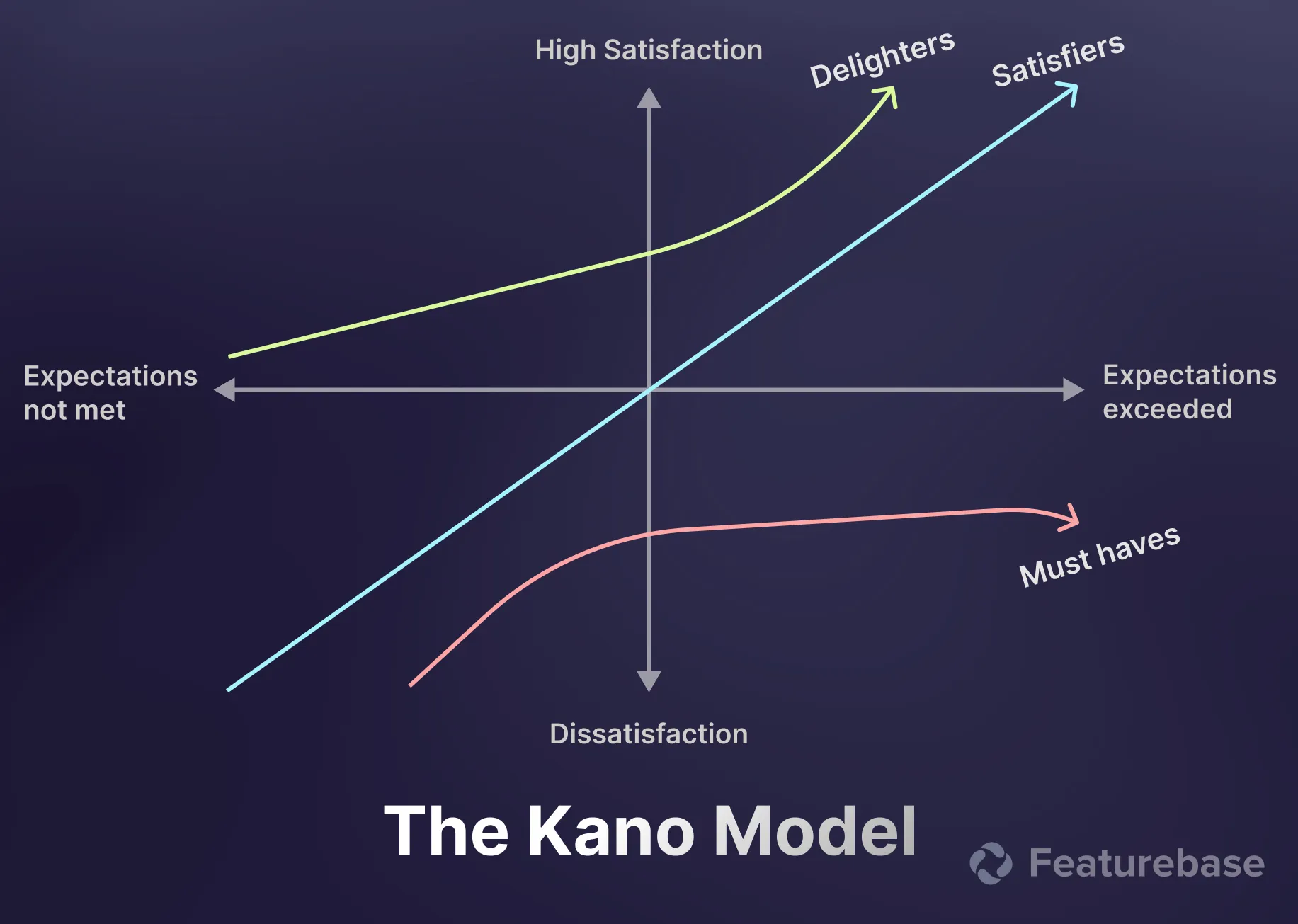 High Satisfaction

Delighters

Satisfiers

Expectations not met

Expectations exceeded

Must haves

Dissatisfaction

The Kano Model

Featurebase